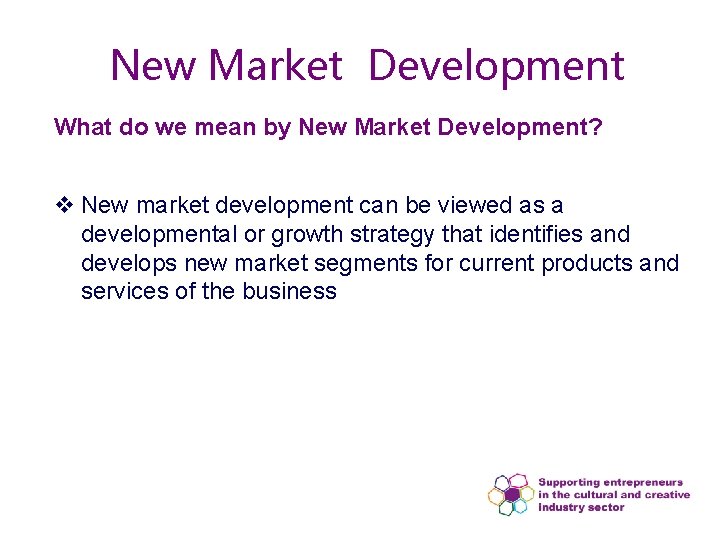 New Market Development

What do we mean by New Market Development?

❖ New market development can be viewed as a developmental or growth strategy that identifies and develops new market segments for current products and services of the business

Supporting entrepreneurs in the cultural and creative industry sector